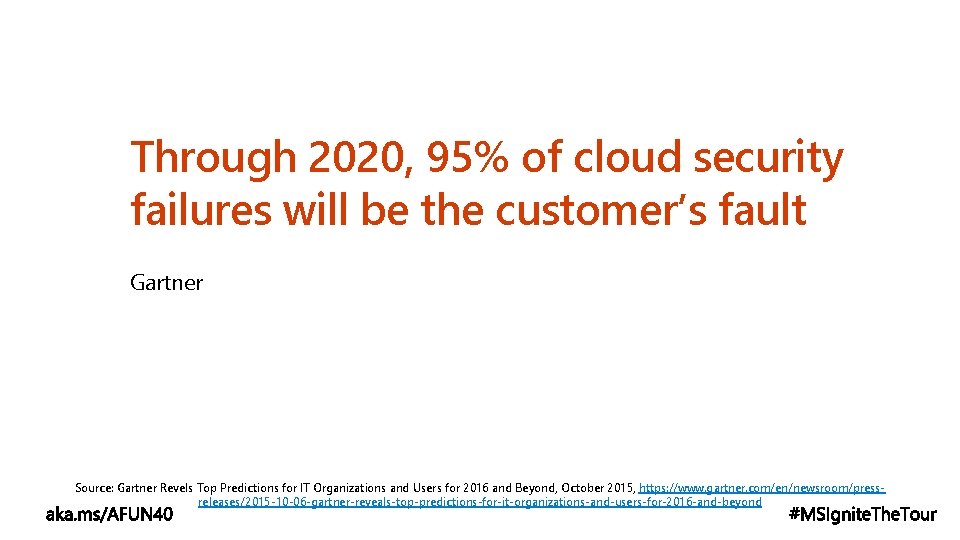 Through 2020, 95% of cloud security failures will be the customer's fault

Gartner

Source: Gartner Revels Top Predictions for IT Organizations and Users for 2016 and Beyond, October 2015, https://www.gartner.com/en/newsroom/press-releases/2015-10-06-gartner-reveals-top-predictions-for-it-organizations-and-users-for-2016-and-beyond

aka.ms/AFUN40

#MSIgniteTheTour